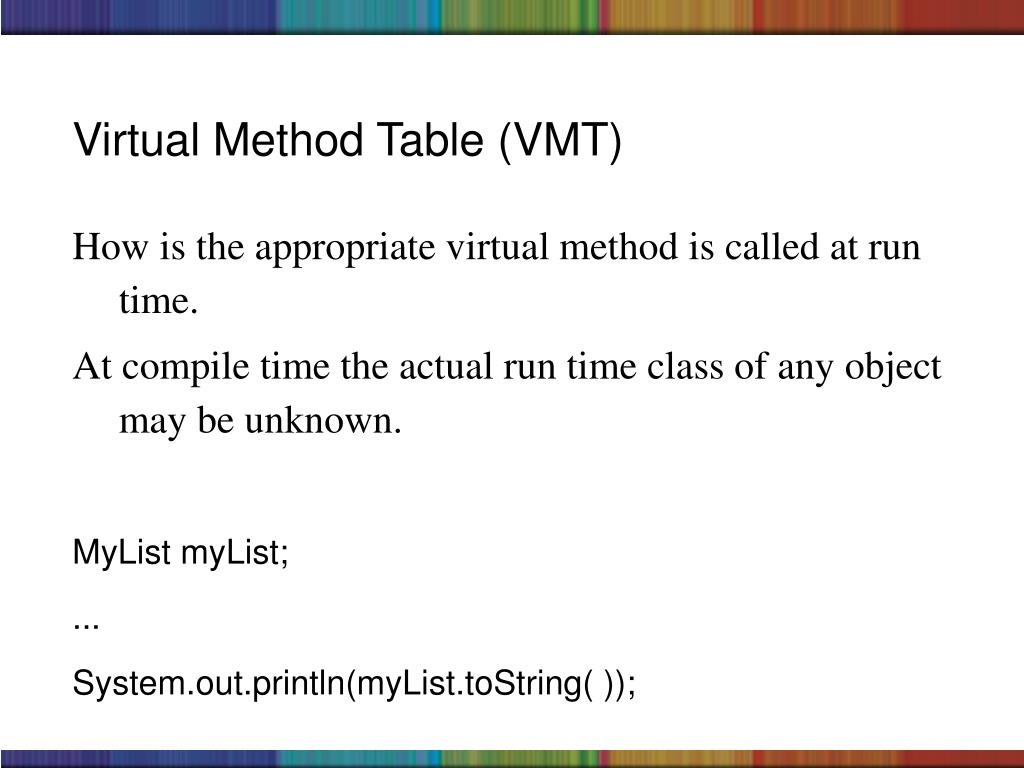 Virtual Method Table (VMT)

How is the appropriate virtual method is called at run time.

At compile time the actual run time class of any object may be unknown.

MyList myList;

...

System.out.println(myList.toString( ));